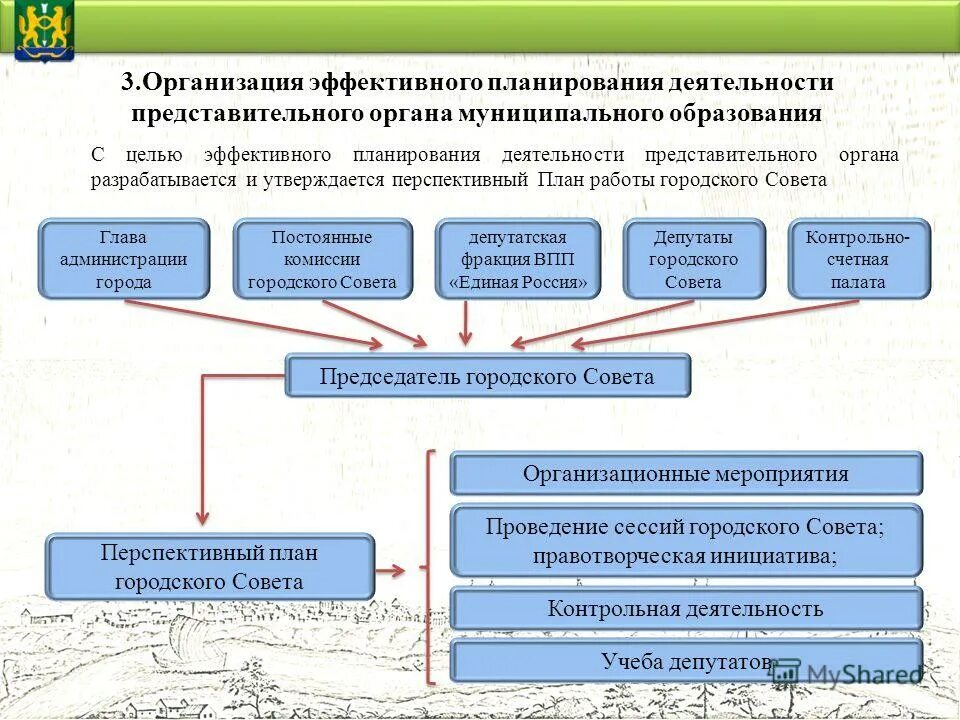 3.Организация эффективного планирования деятельности представительного органа муниципального образования

С целью эффективного планирования деятельности представительного органа разрабатывается и утверждается перспективный План работы городского Совета

Глава администрации города

Постоянные комиссии городского Совета

депутатская фракция ВПП «Единая Россия»

Депутаты городского Совета

Контрольно-счетная палата

Председатель городского Совета

Перспективный план городского Совета

Организационные мероприятия

Проведение сессий городского Совета; правотворческая инициатива;

Контрольная деятельность

Учеба депутатов

MyShared